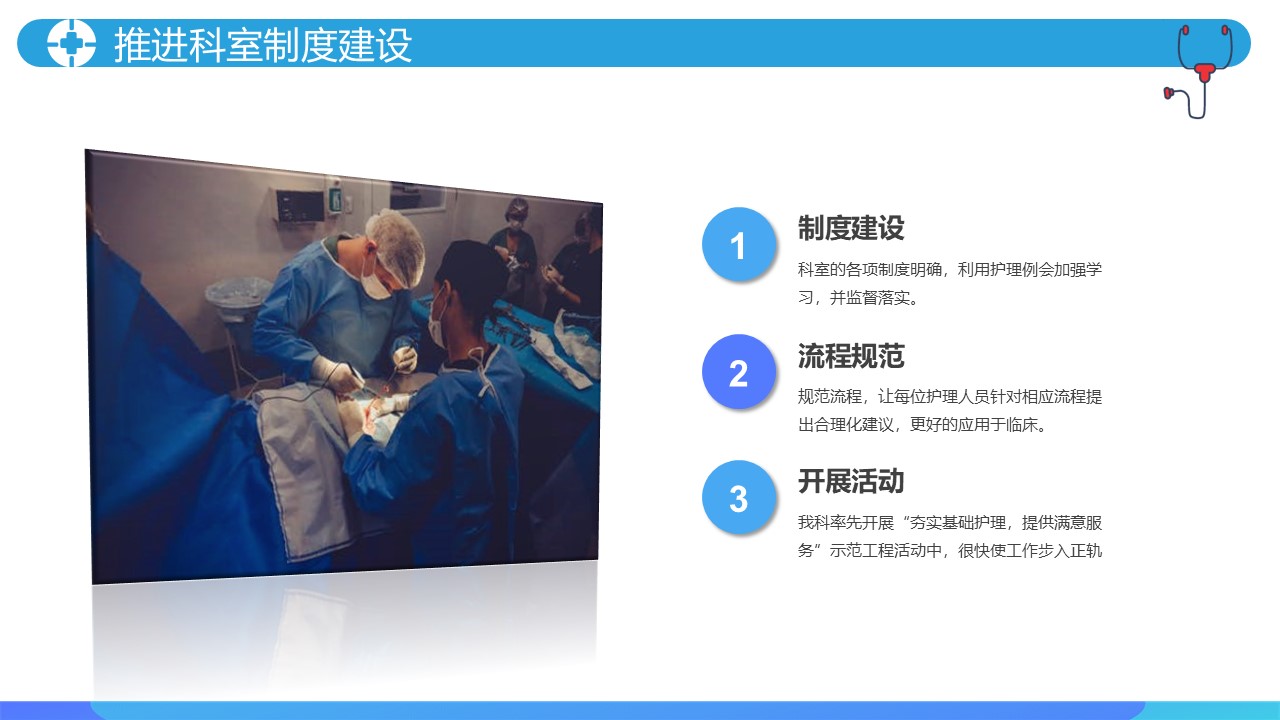 推进科室制度建设

1

制度建设

科室的各项制度明确，利用护理例会加强学习，并监督落实。

2

流程规范

规范流程，让每位护理人员针对相应流程提出合理化建议，更好的应用于临床。

3

开展活动

我科率先开展“夯实基础护理，提供满意服务”示范工程活动中，很快使工作步入正轨